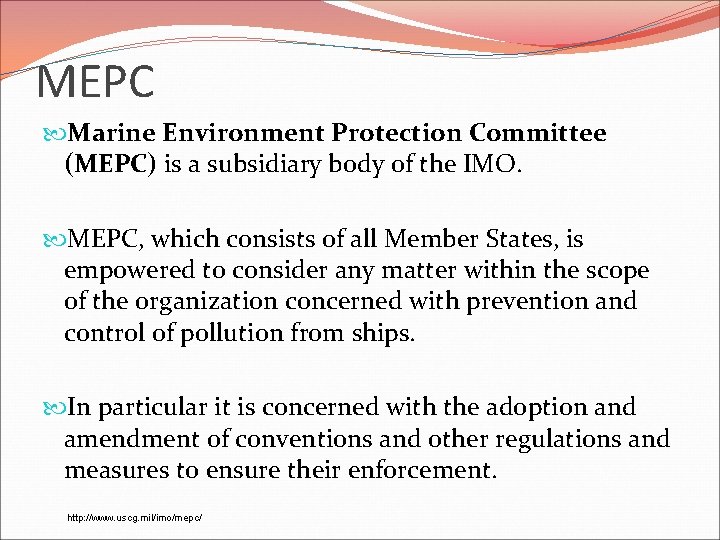 MEPC

Marine Environment Protection Committee (MEPC) is a subsidiary body of the IMO.

MEPC, which consists of all Member States, is empowered to consider any matter within the scope of the organization concerned with prevention and control of pollution from ships.

In particular it is concerned with the adoption and amendment of conventions and other regulations and measures to ensure their enforcement.

http://www.uscg.mil/imo/mepc/